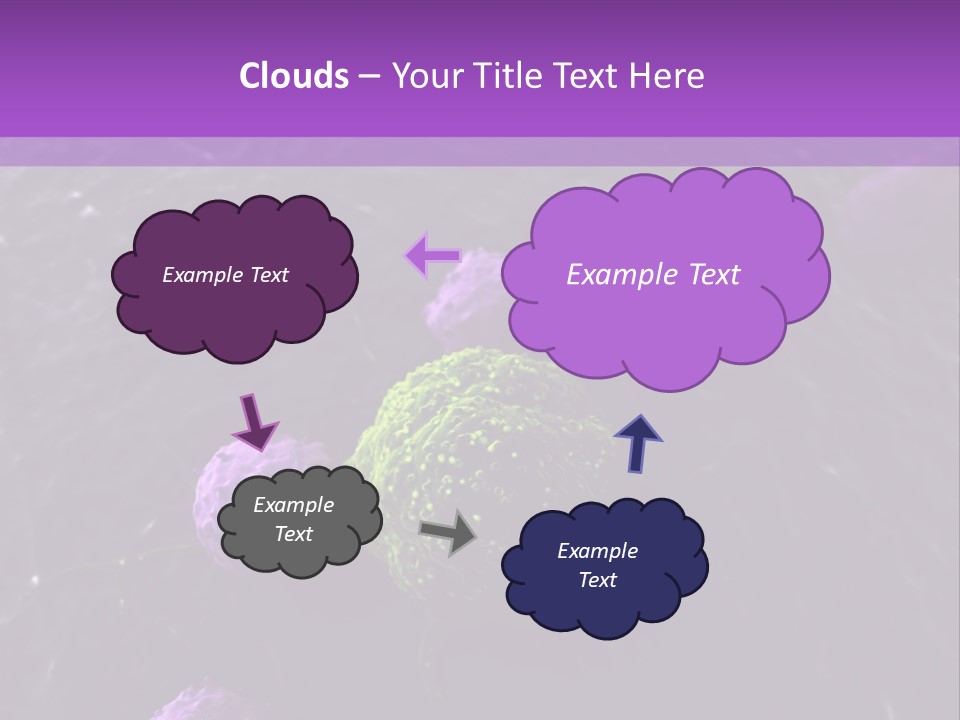 Clouds – Your Title Text Here

Example Text

Example Text

Example Text

Example Text